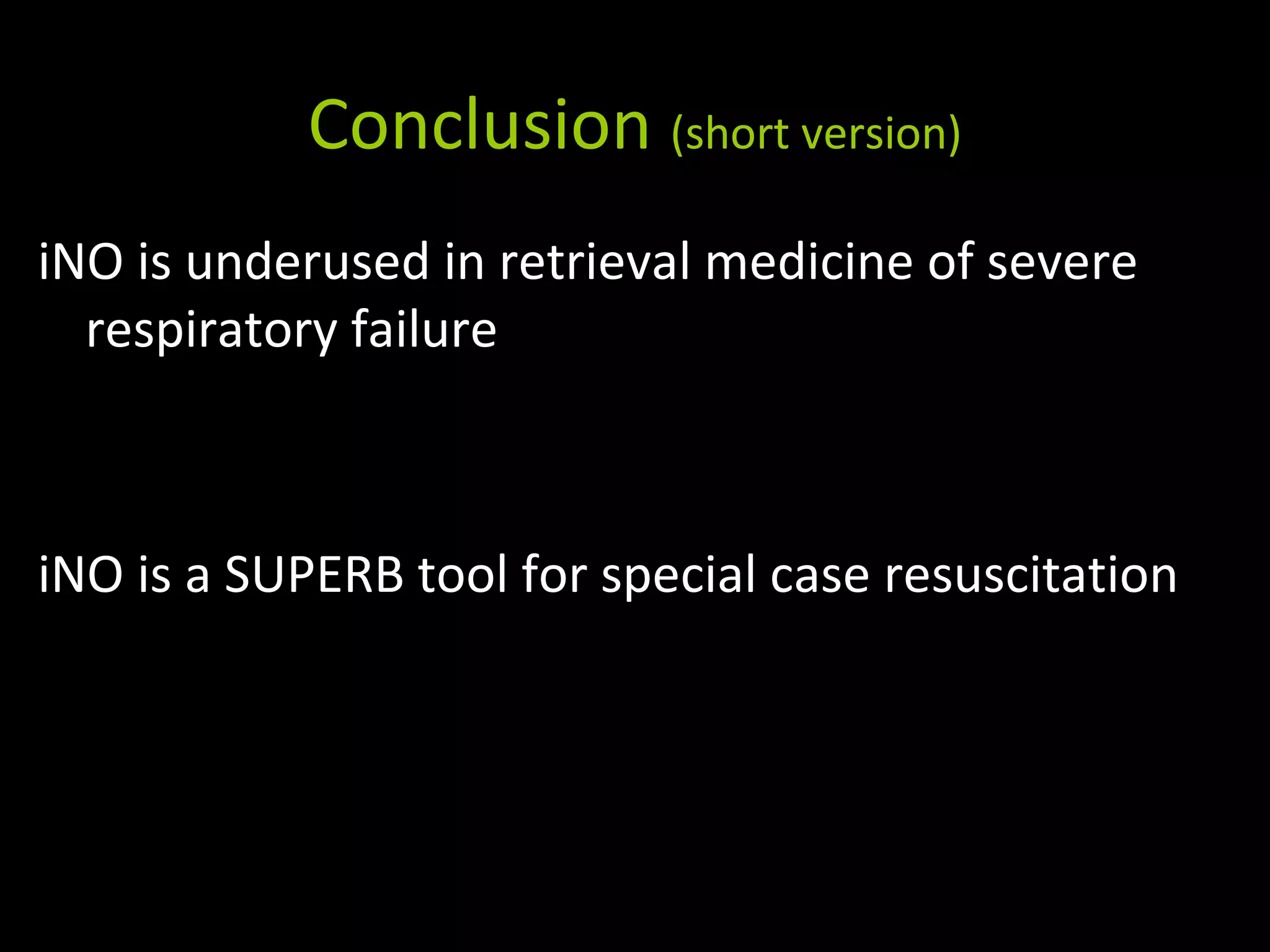 Conclusion (short version)

iNO is underused in retrieval medicine of severe respiratory failure

iNO is a SUPERB tool for special case resuscitation